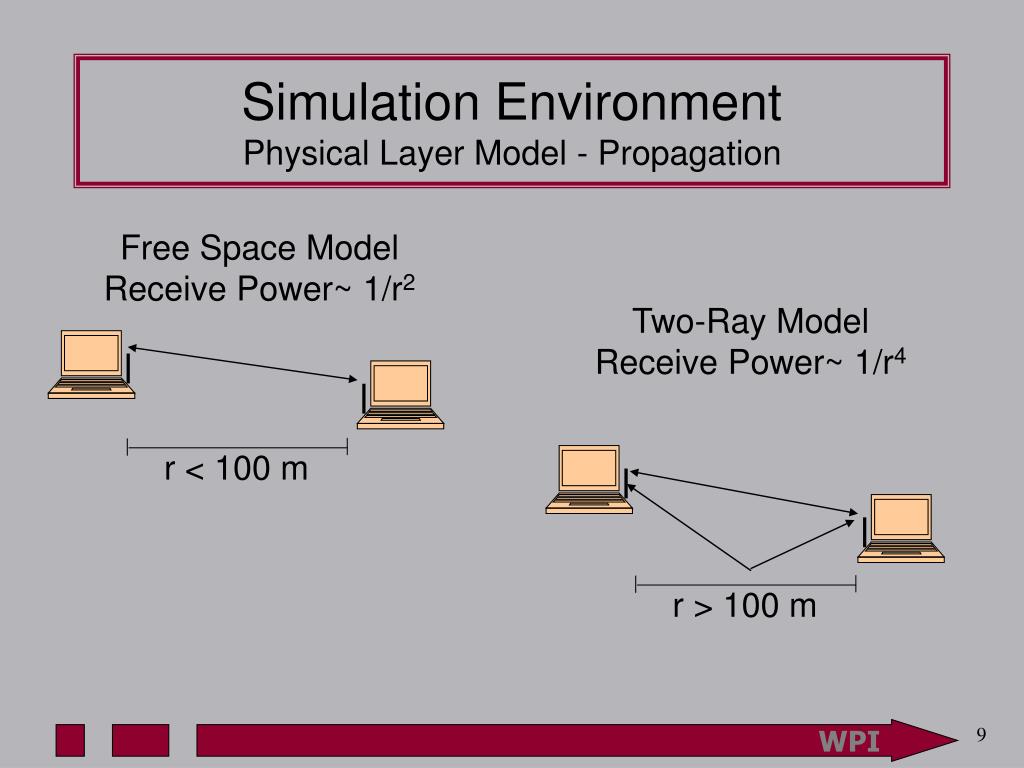 Simulation Environment
Physical Layer Model - Propagation

Free Space Model
Receive Power~ $1/r^2$

r < 100 m

Two-Ray Model
Receive Power~ $1/r^4$

r > 100 m

WPI

9